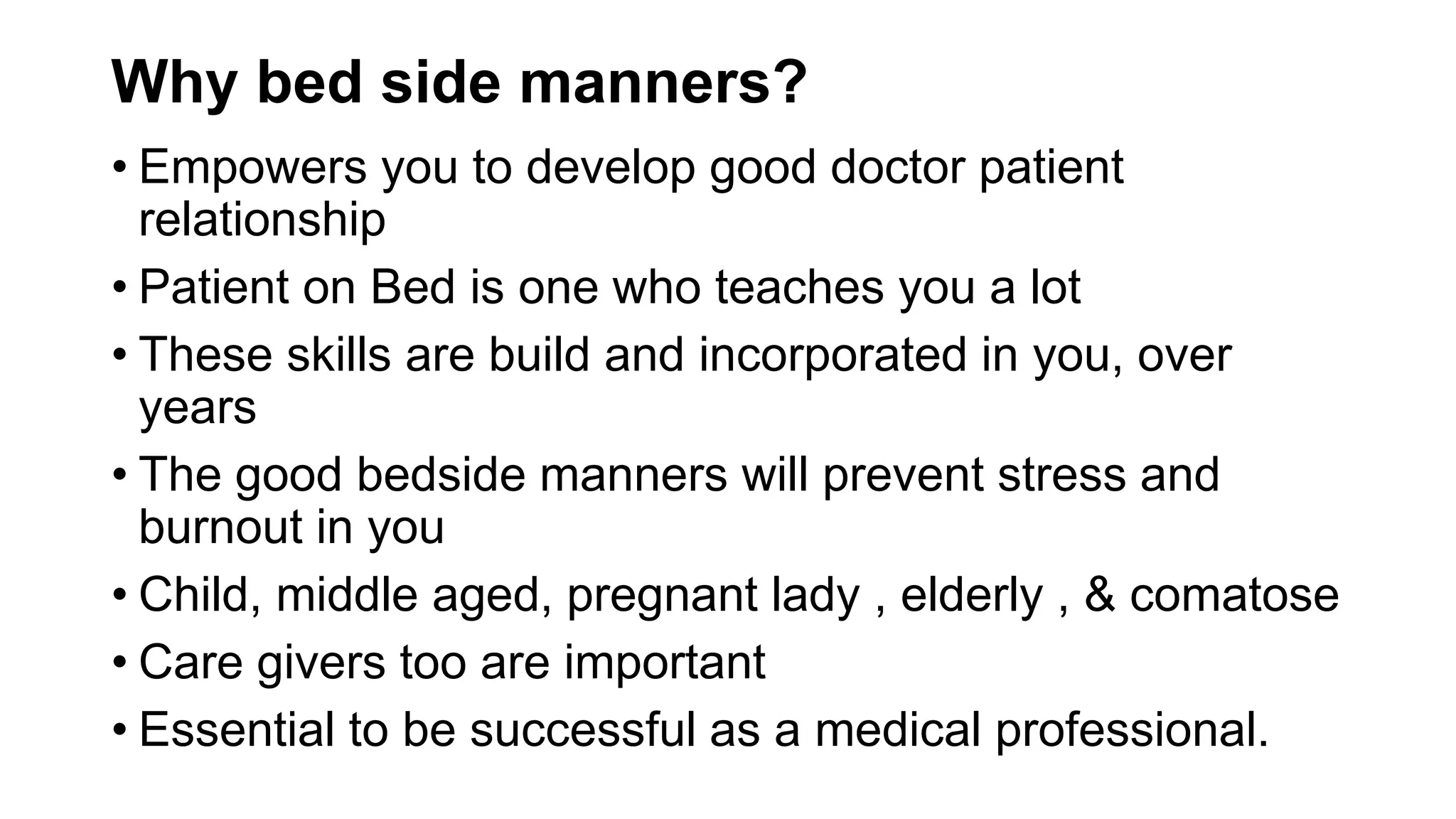 Why bed side manners?

• Empowers you to develop good doctor patient relationship
• Patient on Bed is one who teaches you a lot
• These skills are build and incorporated in you, over years
• The good bedside manners will prevent stress and burnout in you
• Child, middle aged, pregnant lady , elderly , & comatose
• Care givers too are important
• Essential to be successful as a medical professional.